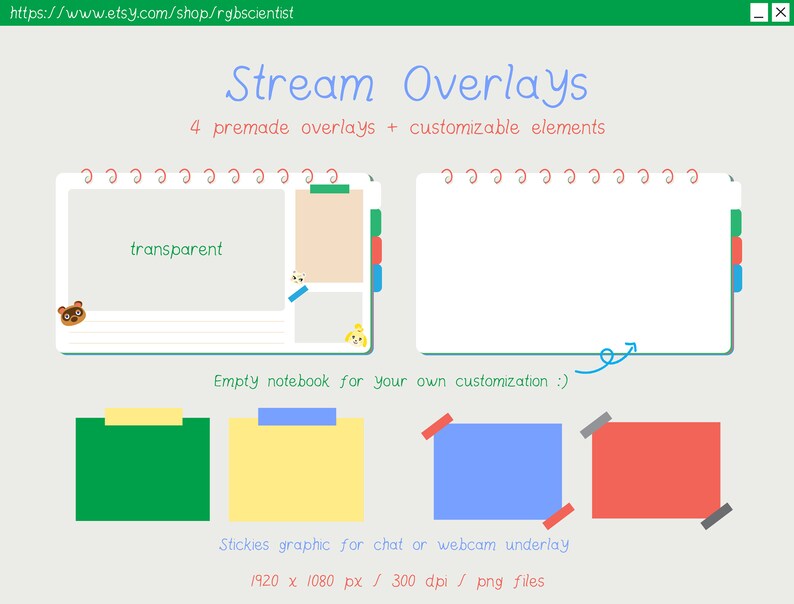 https://www.etsy.com/shop/rgbscientist

Stream Overlays

4 premade overlays + customizable elements

transparent

Empty notebook for your own customization :)

Stickies graphic for chat or webcam underlay

1920 x 1080 px / 300 dpi / png files